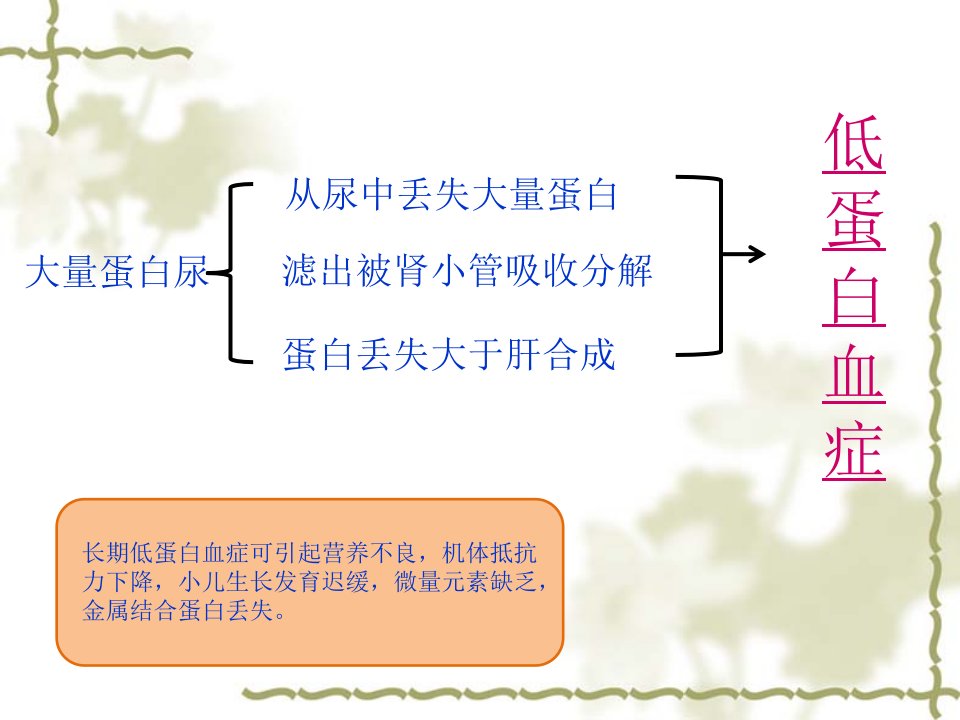 大量蛋白尿

从尿中丢失大量蛋白

滤出被肾小管吸收分解

蛋白丢失大于肝合成

低蛋白血症

长期低蛋白血症可引起营养不良，机体抵抗力下降，小儿生长发育迟缓，微量元素缺乏，金属结合蛋白丢失。